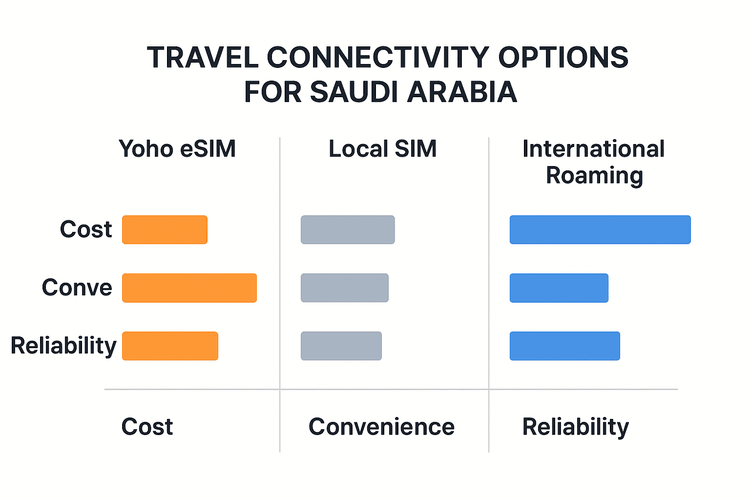 TRAVEL CONNECTIVITY OPTIONS FOR SAUDI ARABIA

Yoho eSIM

Local SIM

International Roaming

Cost

Conve

Reliability

Cost

Convenience

Reliability